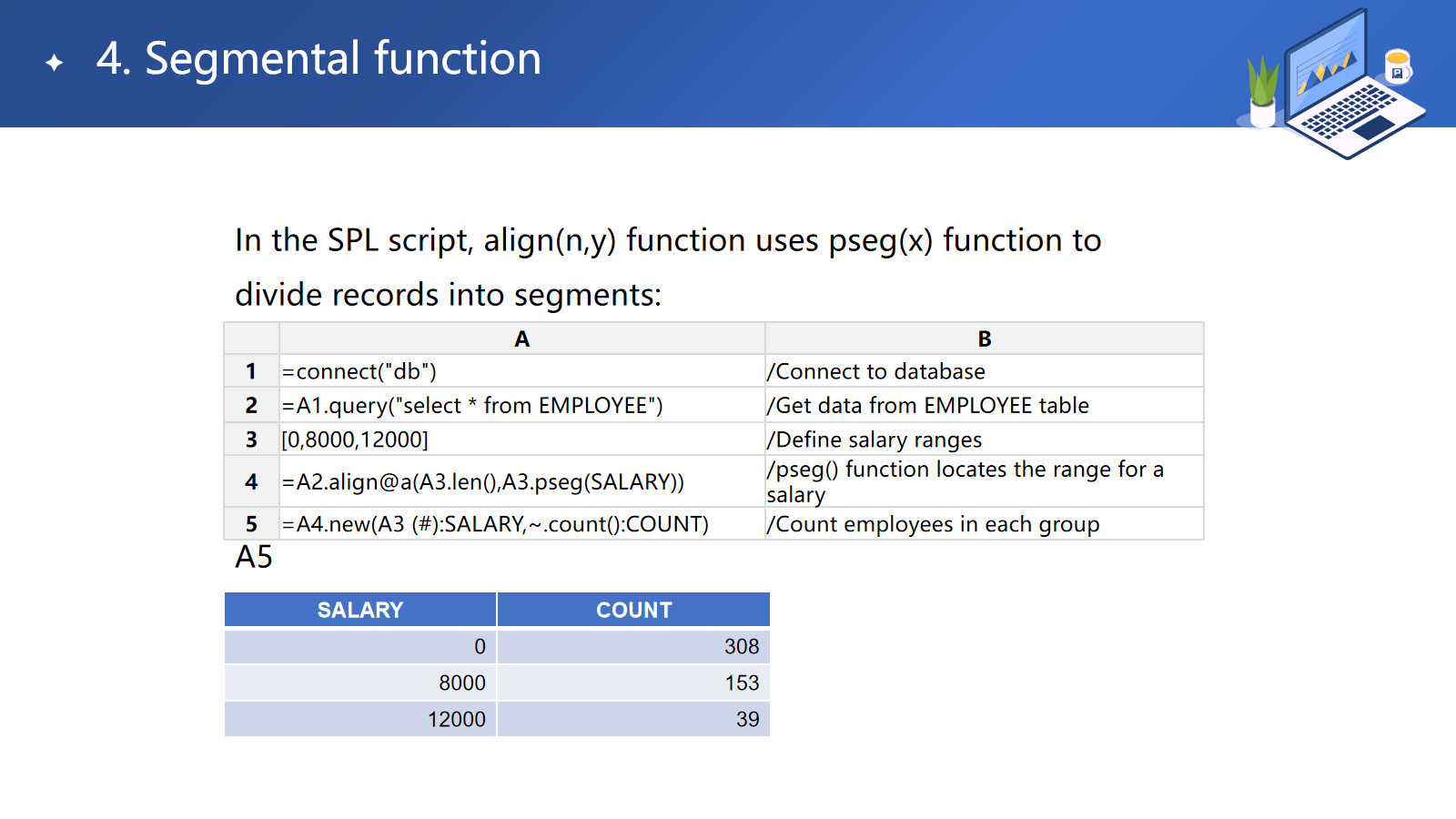 4. Segmental function

In the SPL script, align(n,y) function uses pseg(x) function to divide records into segments:

| | A | B |
|---|---|---|
| 1 | =connect("db") | /Connect to database |
| 2 | =A1.query("select * from EMPLOYEE") | /Get data from EMPLOYEE table |
| 3 | [0,8000,12000] | /Define salary ranges |
| 4 | =A2.align@a(A3.len(),A3.pseg(SALARY)) | /pseg() function locates the range for a salary |
| 5 | =A4.new(A3 (#):SALARY,~.count():COUNT) | /Count employees in each group |

A5

| SALARY | COUNT |
|---|---|
| 0 | 308 |
| 8000 | 153 |
| 12000 | 39 |